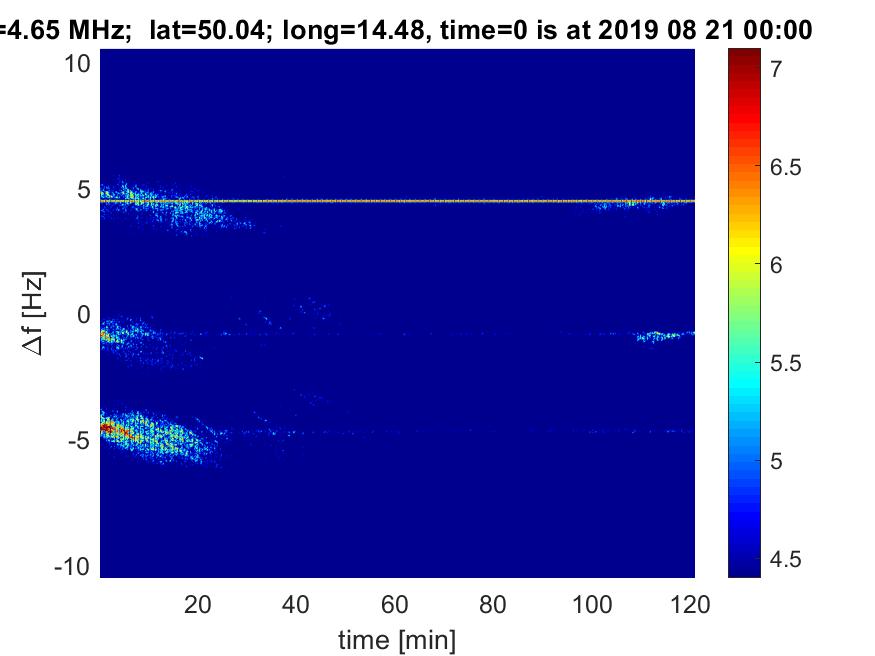 =4.65 MHz; lat=50.04; long=14.48, time=0 is at 2019 08 21 00:00

10
5
0
-5
-10
$\Delta$f [Hz]

20 40 60 80 100 120
time [min]

7
6.5
6
5.5
5
4.5